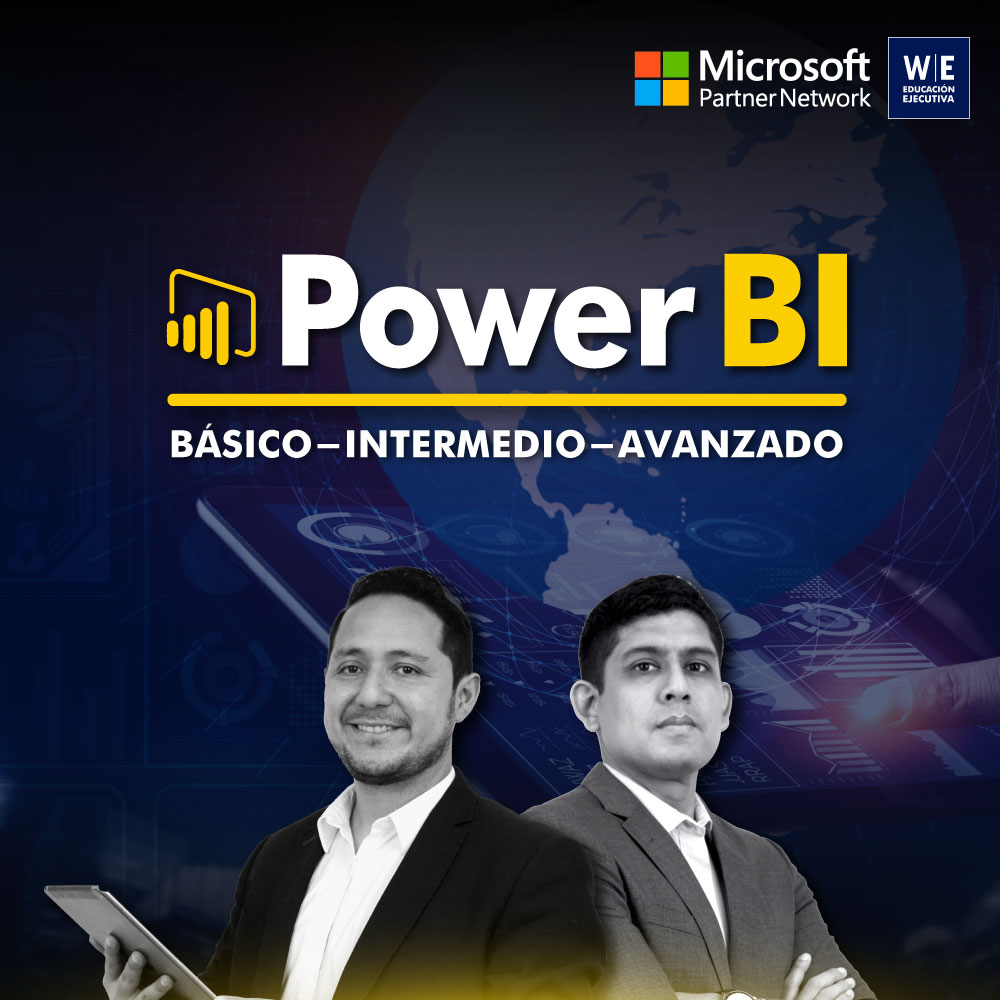 Microsoft
Partner Network

W|E
EDUCACIÓN
EJECUTIVA

Power BI

BÁSICO–INTERMEDIO–AVANZADO